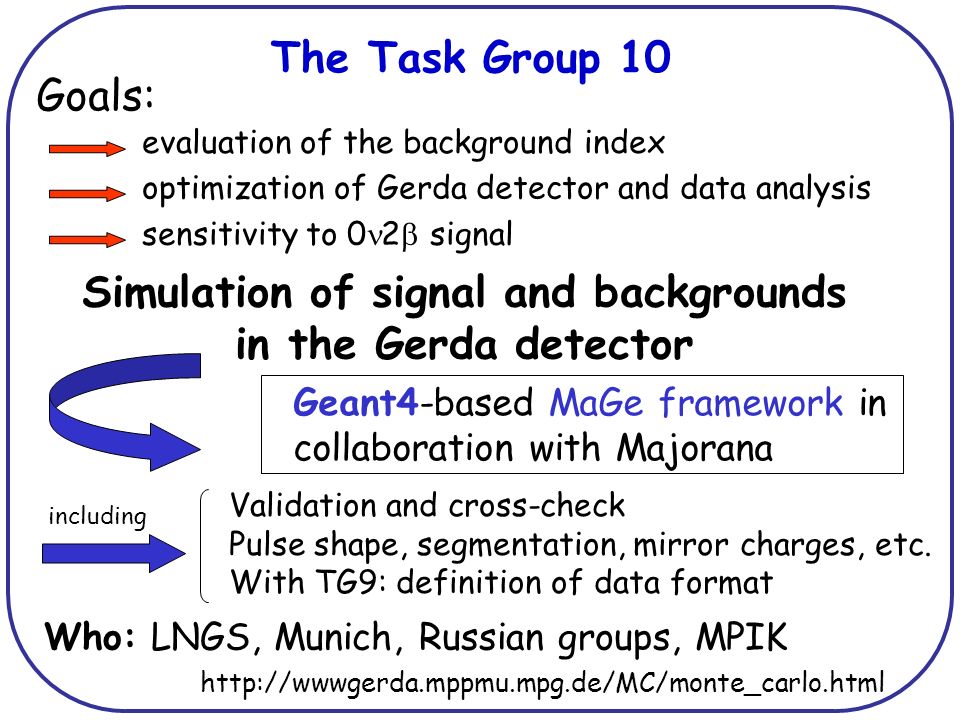 The Task Group 10

Goals:

evaluation of the background index

optimization of Gerda detector and data analysis

sensitivity to $0\nu2\beta$ signal

Simulation of signal and backgrounds in the Gerda detector

Geant4-based MaGe framework in collaboration with Majorana

including

Validation and cross-check
Pulse shape, segmentation, mirror charges, etc.
With TG9: definition of data format

Who: LNGS, Munich, Russian groups, MPIK

http://wwwgerda.mppmu.mpg.de/MC/monte_carlo.html